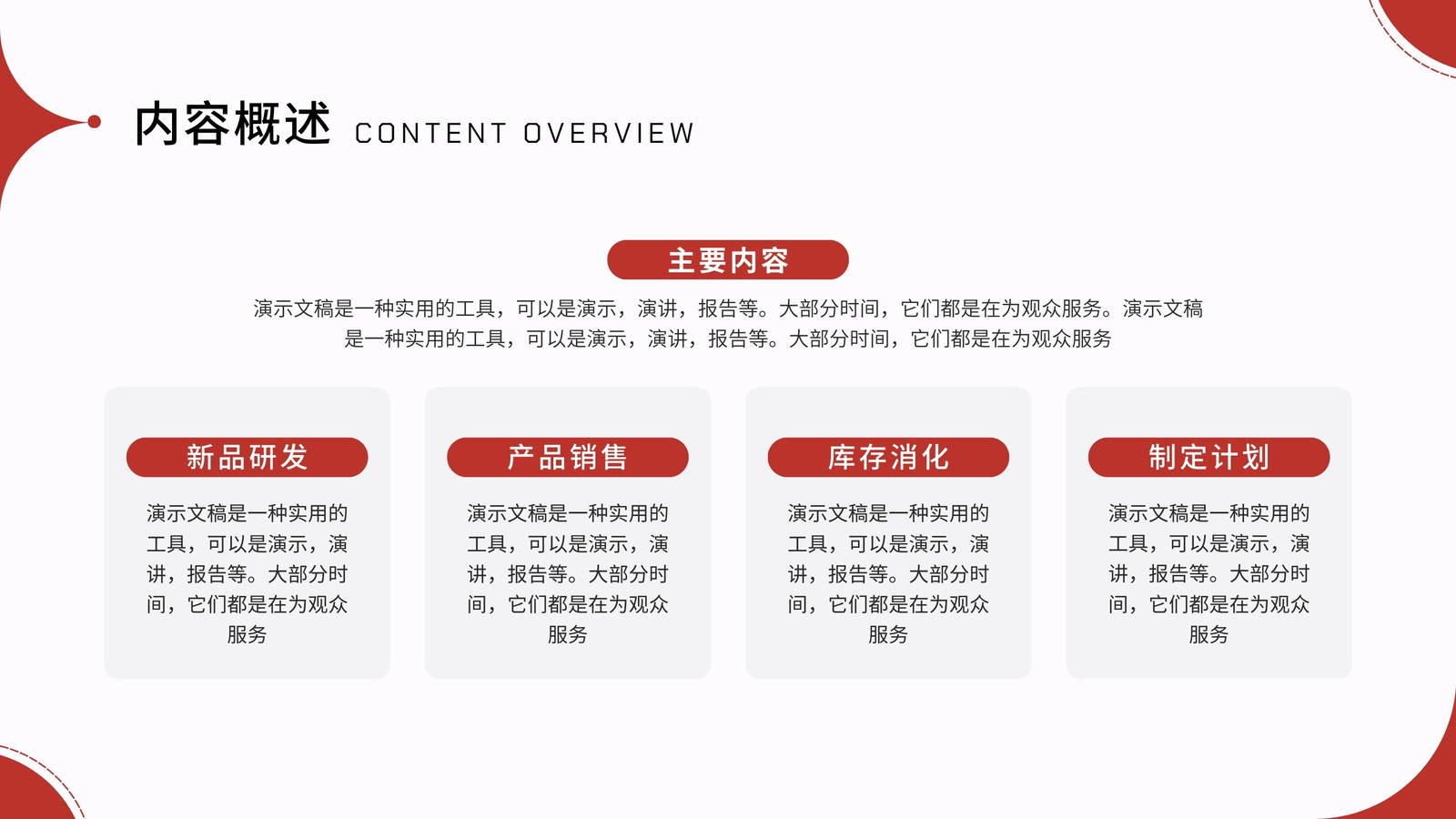 内容概述 CONTENT OVERVIEW

主要内容

演示文稿是一种实用的工具，可以是演示，演讲，报告等。大部分时间，它们都是在为观众服务。演示文稿是一种实用的工具，可以是演示，演讲，报告等。大部分时间，它们都是在为观众服务

新品研发

演示文稿是一种实用的工具，可以是演示，演讲，报告等。大部分时间，它们都是在为观众服务

产品销售

演示文稿是一种实用的工具，可以是演示，演讲，报告等。大部分时间，它们都是在为观众服务

库存消化

演示文稿是一种实用的工具，可以是演示，演讲，报告等。大部分时间，它们都是在为观众服务

制定计划

演示文稿是一种实用的工具，可以是演示，演讲，报告等。大部分时间，它们都是在为观众服务